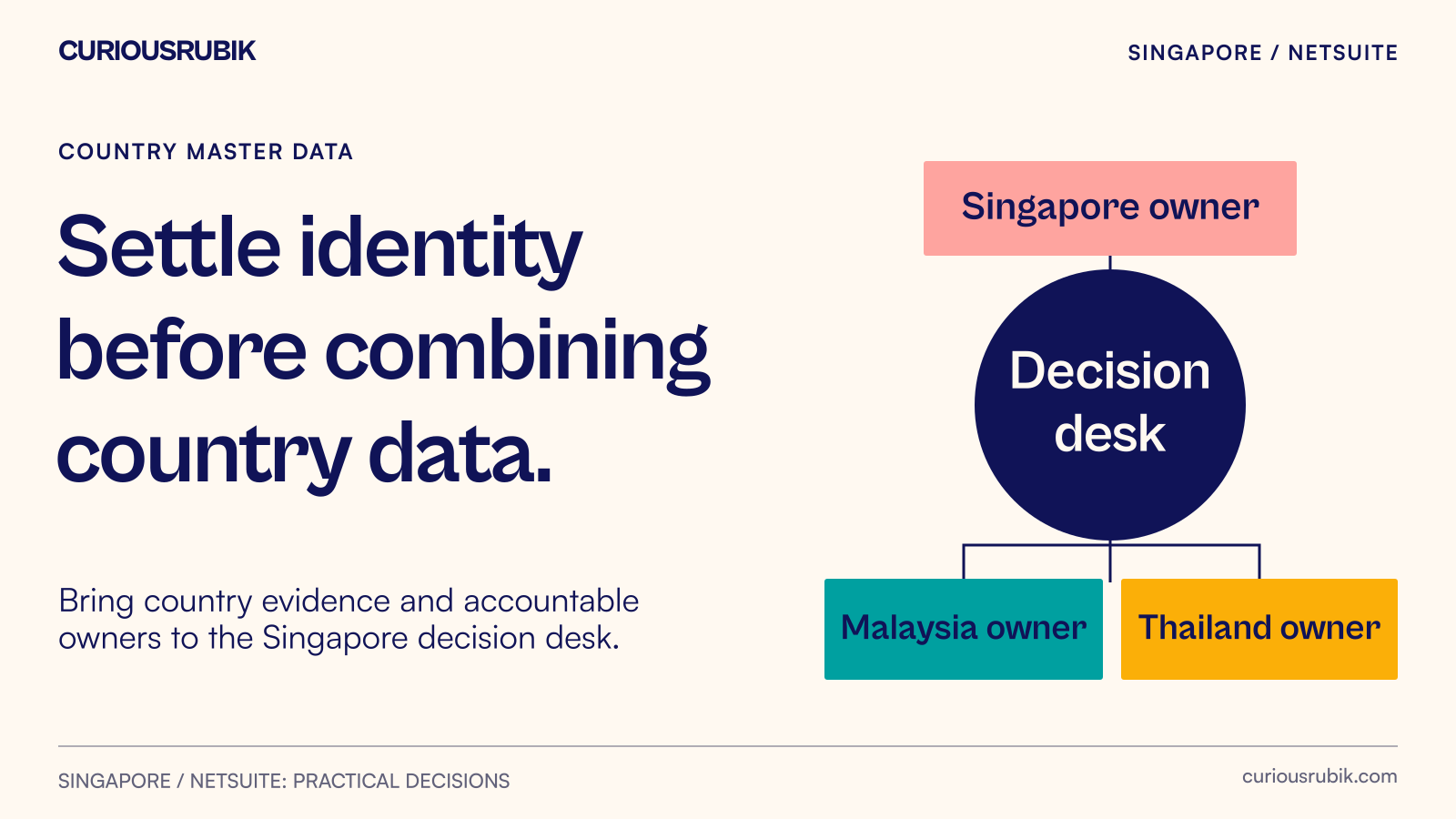 CURIOUSRUBIK

SINGAPORE / NETSUITE

COUNTRY MASTER DATA

Settle identity before combining country data.

Bring country evidence and accountable owners to the Singapore decision desk.

Singapore owner

Decision desk

Malaysia owner

Thailand owner

SINGAPORE / NETSUITE: PRACTICAL DECISIONS

curiousrubik.com